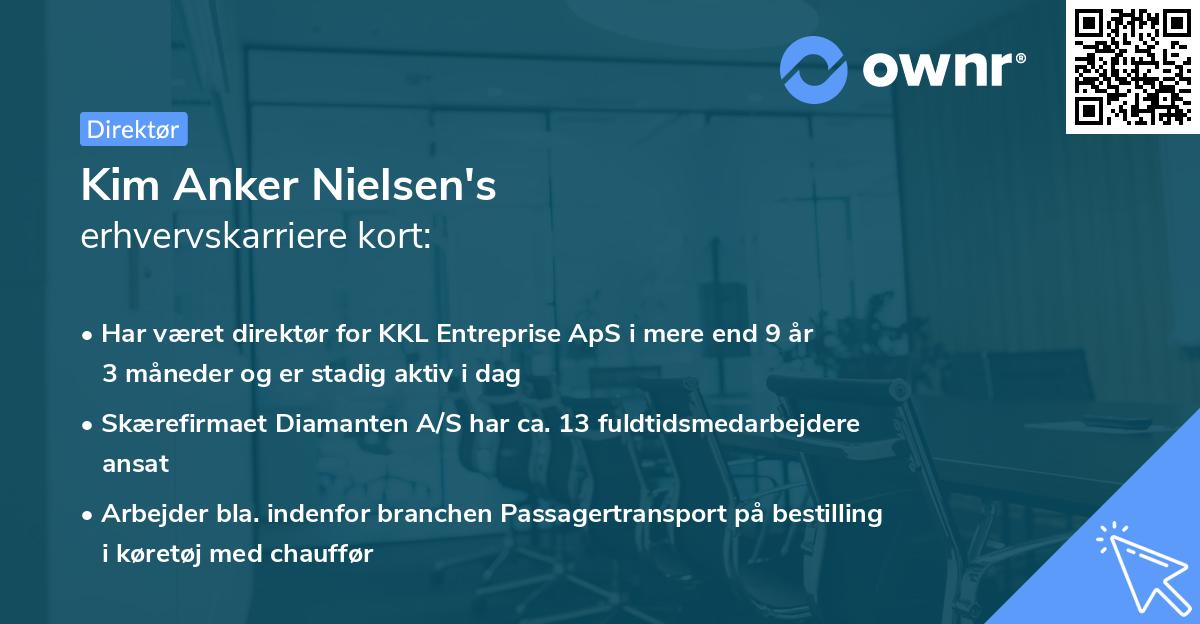 ownr®

Direktør

Kim Anker Nielsen's
erhvervskarriere kort:

• Har været direktør for KKL Entreprise ApS i mere end 9 år 3 måneder og er stadig aktiv i dag
• Skærefirmaet Diamanten A/S har ca. 13 fuldtidsmedarbejdere ansat
• Arbejder bla. indenfor branchen Passagertransport på bestilling i køretøj med chauffør